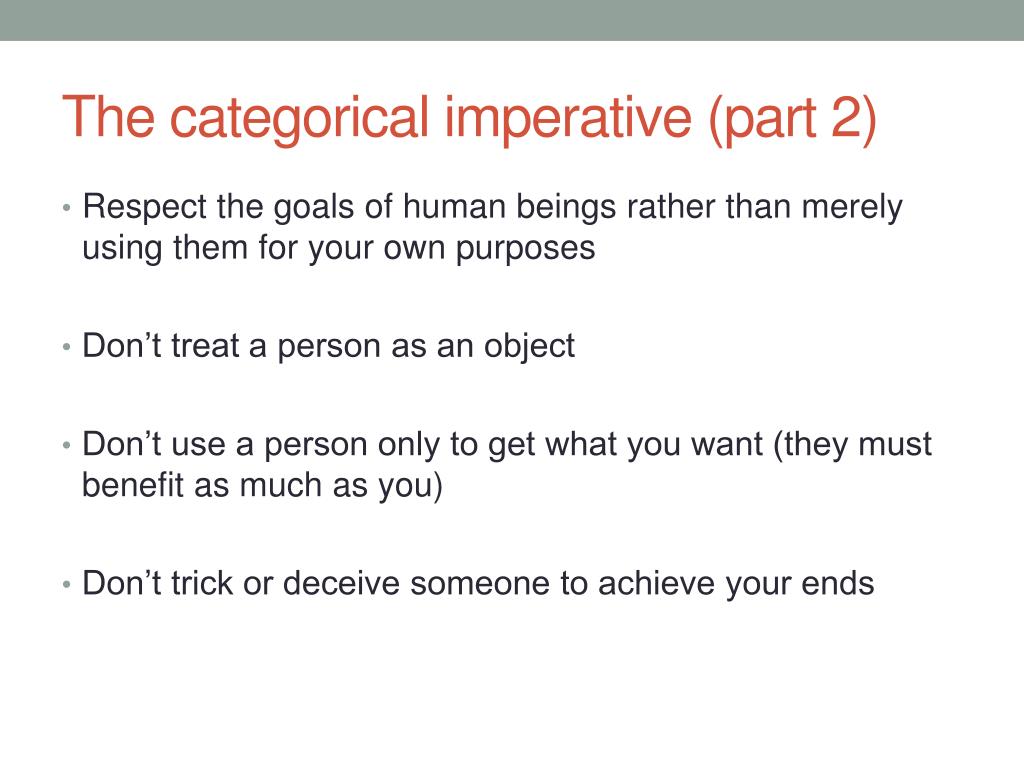 The categorical imperative (part 2)

• Respect the goals of human beings rather than merely using them for your own purposes

• Don’t treat a person as an object

• Don’t use a person only to get what you want (they must benefit as much as you)

• Don’t trick or deceive someone to achieve your ends